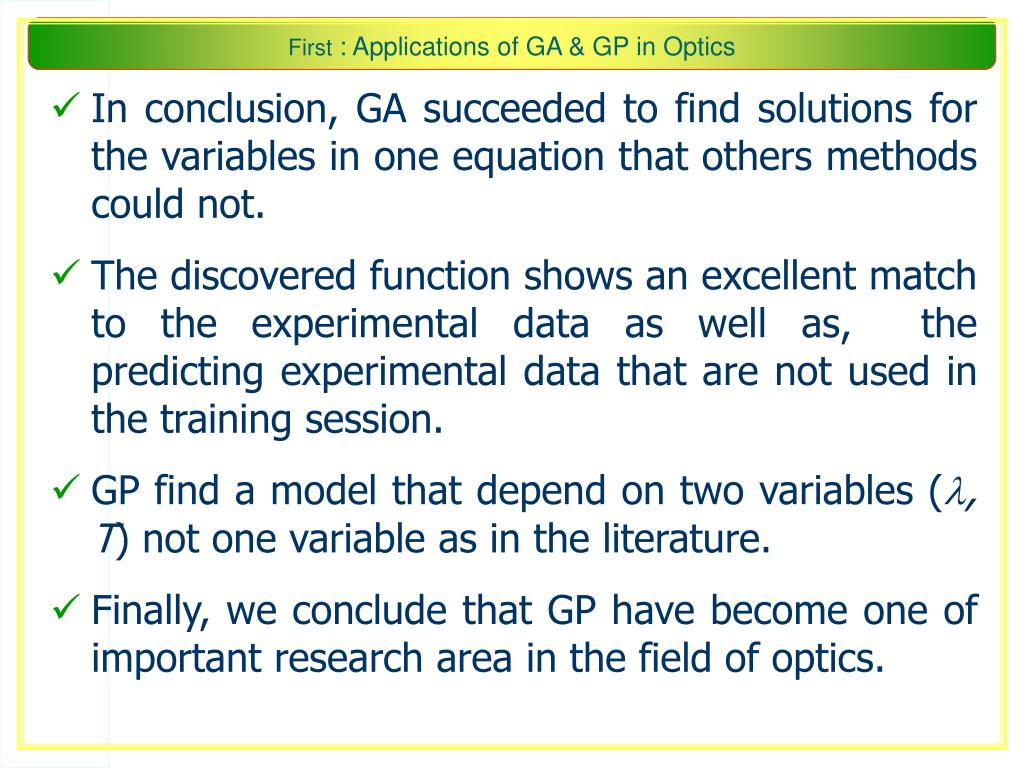 First : Applications of GA & GP in Optics

✓ In conclusion, GA succeeded to find solutions for the variables in one equation that others methods could not.

✓ The discovered function shows an excellent match to the experimental data as well as, the predicting experimental data that are not used in the training session.

✓ GP find a model that depend on two variables ($\lambda$, $T$) not one variable as in the literature.

✓ Finally, we conclude that GP have become one of important research area in the field of optics.